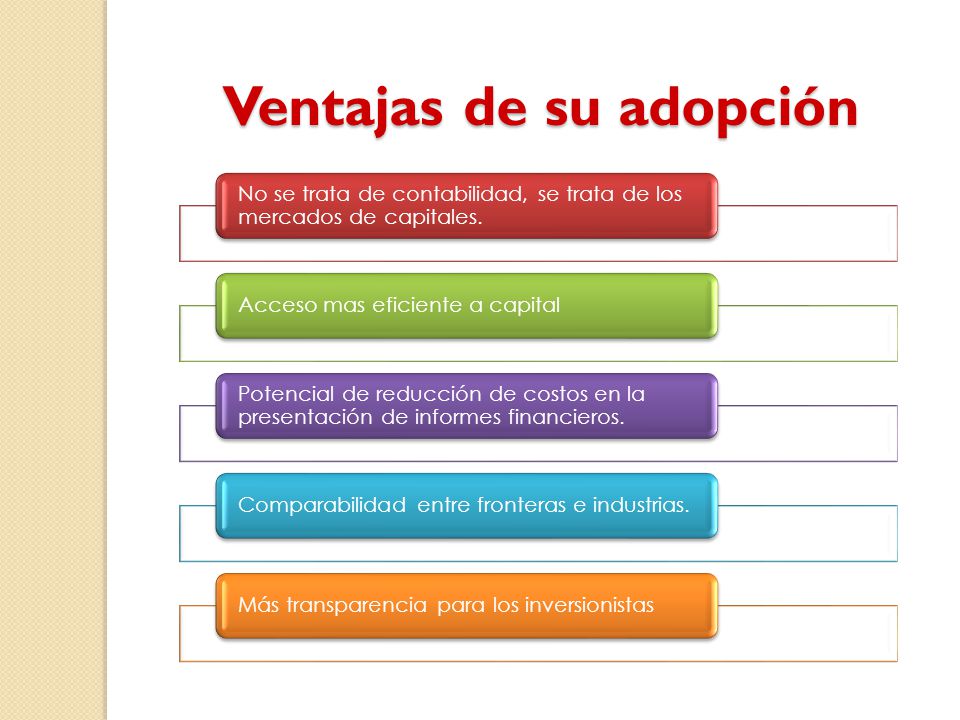 Ventajas de su adopción

No se trata de contabilidad, se trata de los mercados de capitales.

Acceso mas eficiente a capital

Potencial de reducción de costos en la presentación de informes financieros.

Comparabilidad entre fronteras e industrias.

Más transparencia para los inversionistas